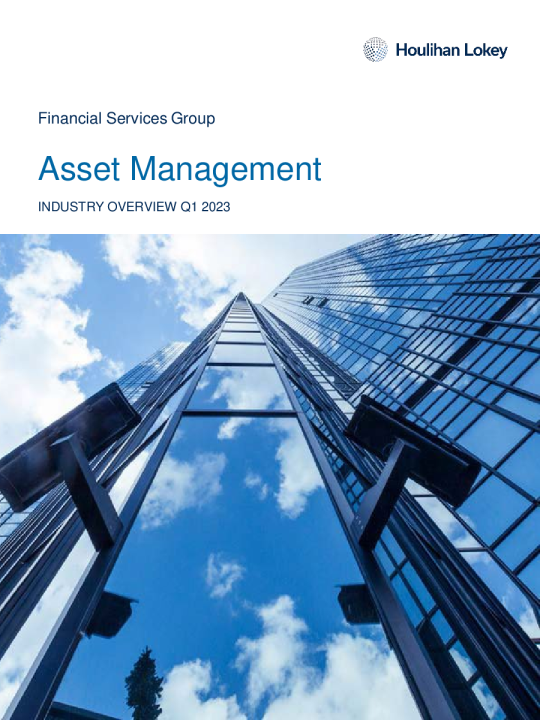 Houlihan Lokey

Financial Services Group

Asset Management

INDUSTRY OVERVIEW Q1 2023